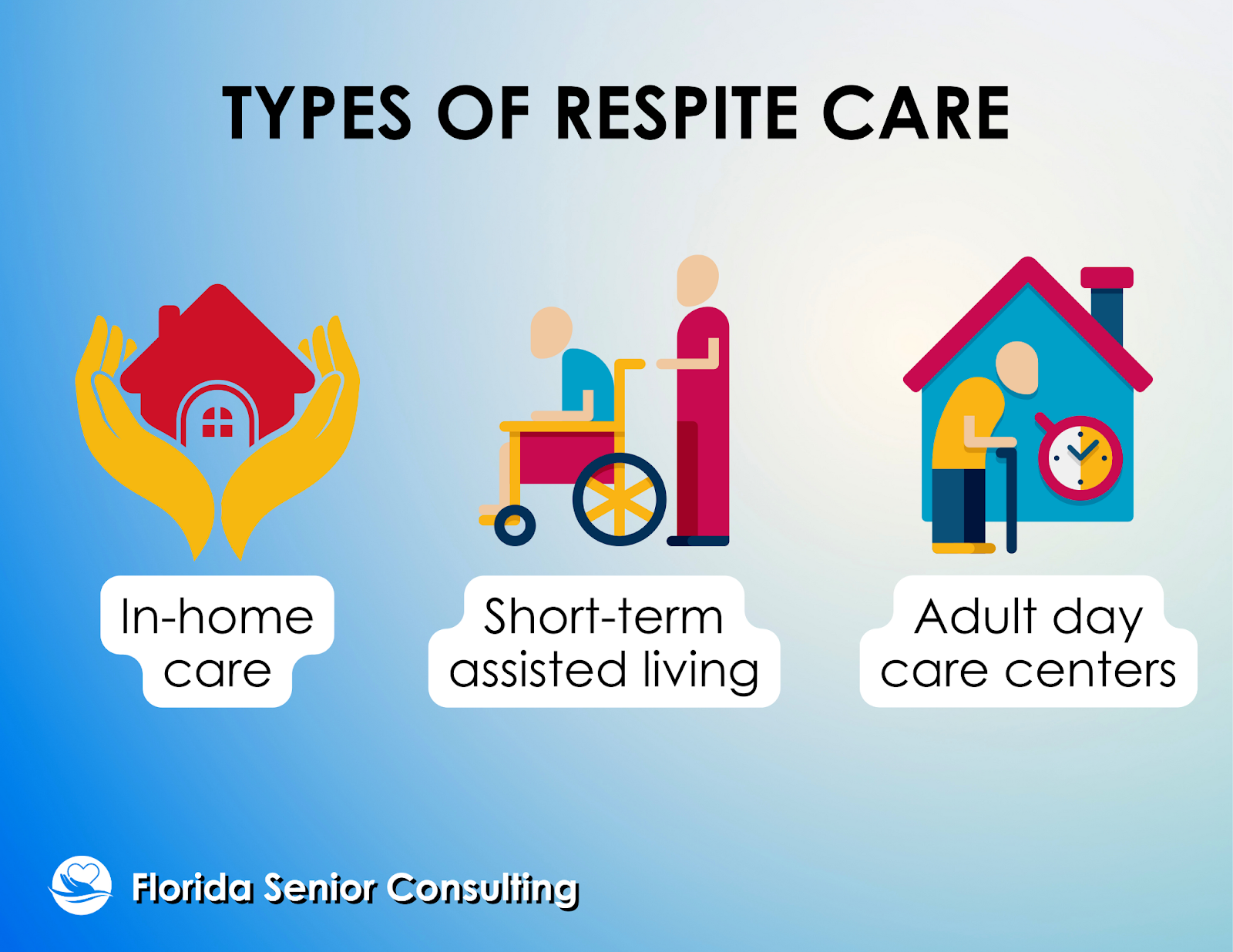 TYPES OF RESPITE CARE

In-home care

Short-term assisted living

Adult day care centers

Florida Senior Consulting